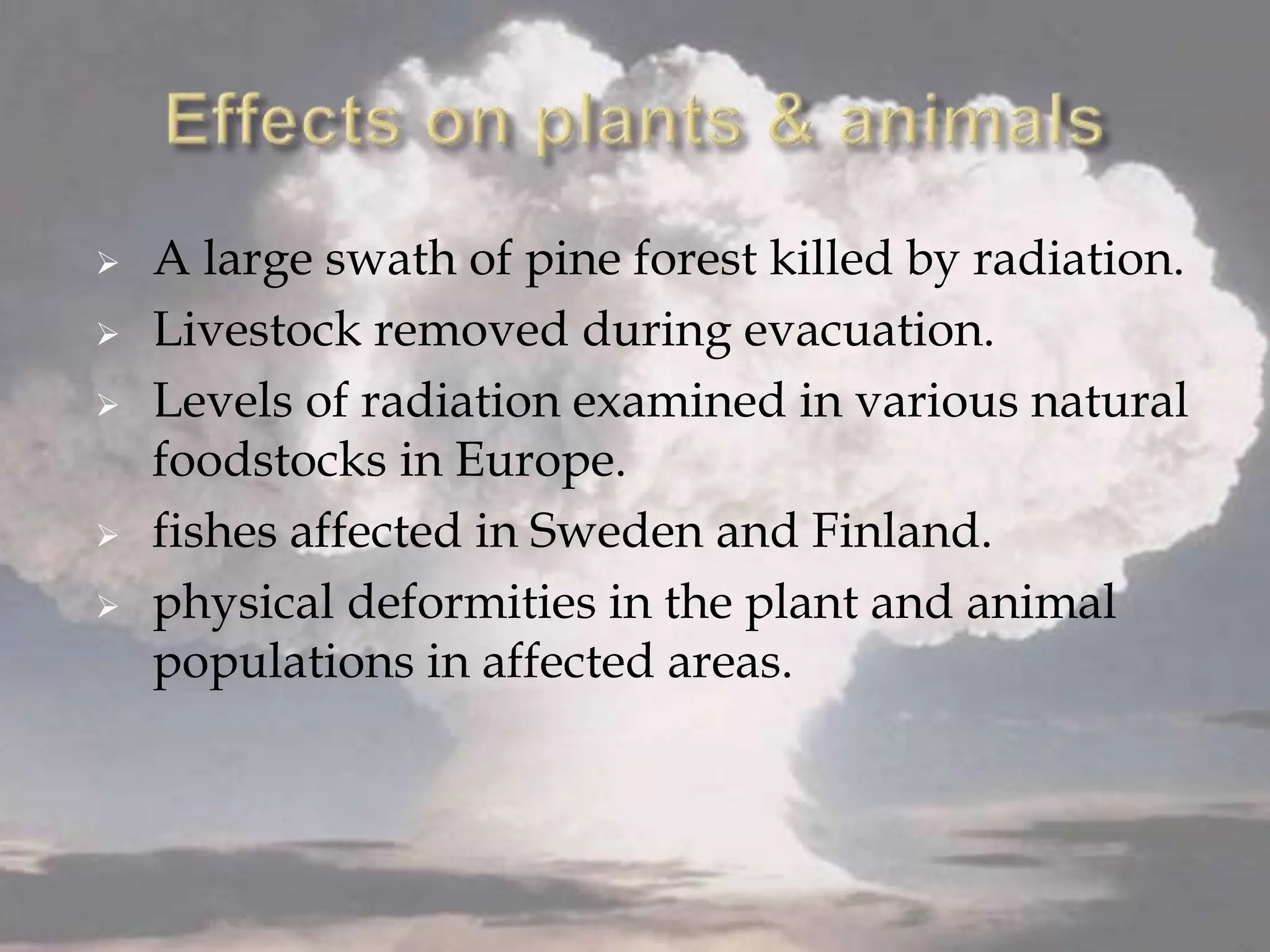 Effects on plants & animals

➢ A large swath of pine forest killed by radiation.
➢ Livestock removed during evacuation.
➢ Levels of radiation examined in various natural foodstocks in Europe.
➢ fishes affected in Sweden and Finland.
➢ physical deformities in the plant and animal populations in affected areas.